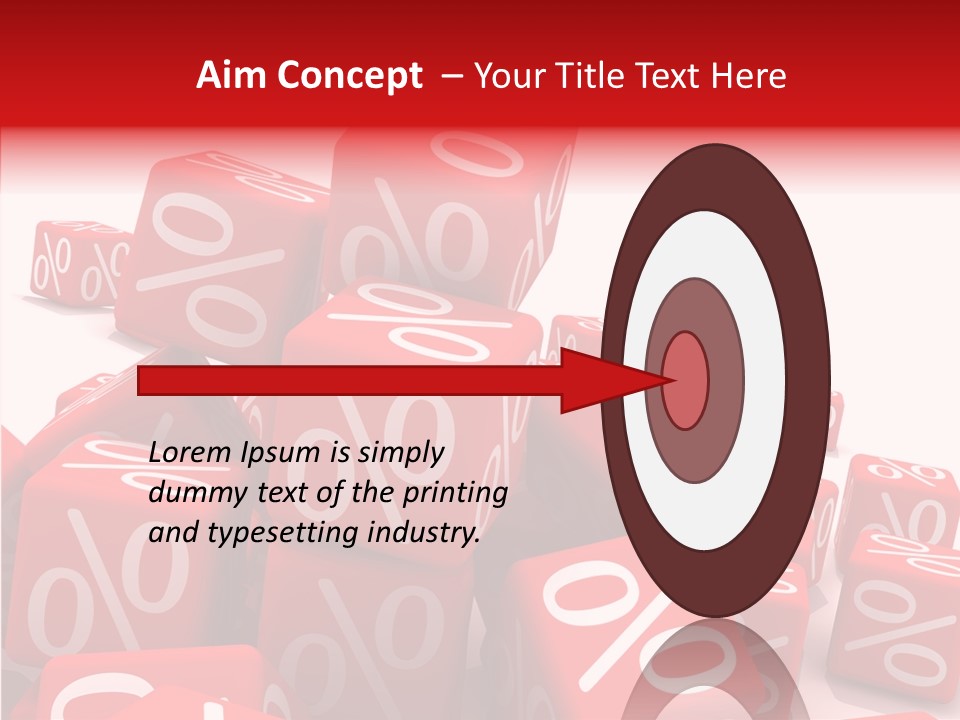 Aim Concept – Your Title Text Here

Lorem Ipsum is simply dummy text of the printing and typesetting industry.